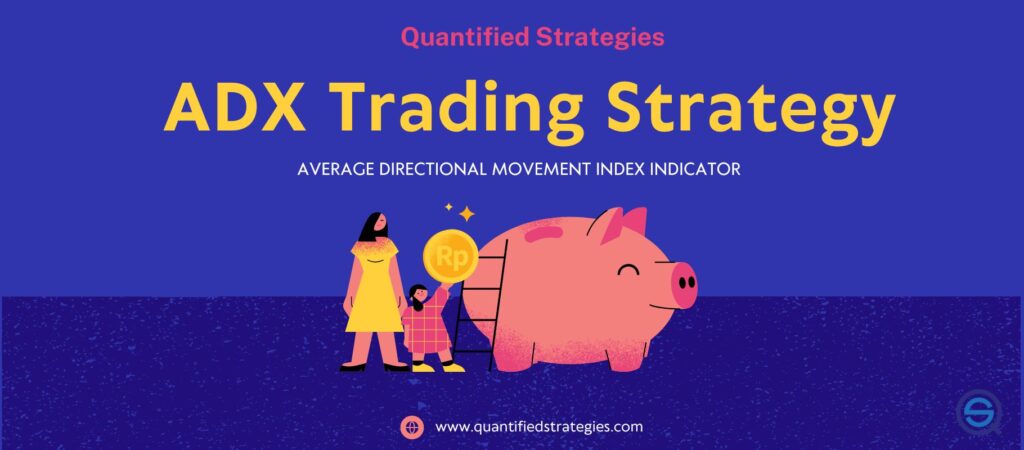 Quantified Strategies

ADX Trading Strategy

AVERAGE DIRECTIONAL MOVEMENT INDEX INDICATOR

Rp

www.quantifiedstrategies.com